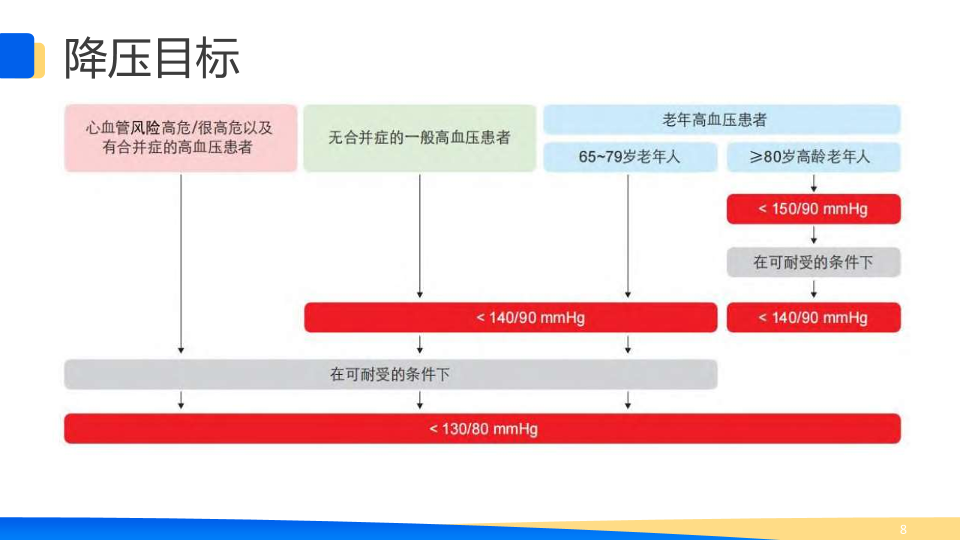 降压目标

心血管风险高危/很高危以及有合并症的高血压患者

无合并症的一般高血压患者

老年高血压患者

65~79岁老年人

≥80岁高龄老年人

< 150/90 mmHg

在可耐受的条件下

< 140/90 mmHg

< 140/90 mmHg

在可耐受的条件下

< 130/80 mmHg

8